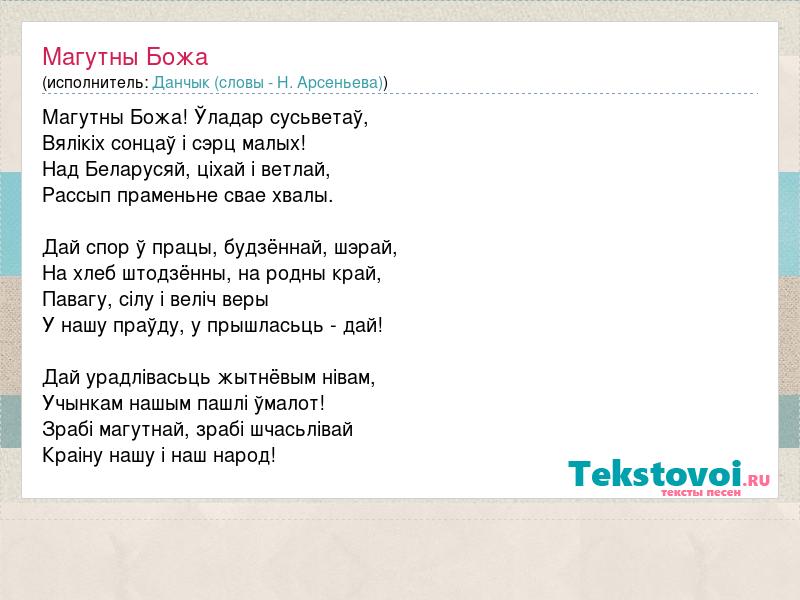 Магутны Божа
(исполнитель: Данчык (словы - Н. Арсеньева))

Магутны Божа! Ўладар сусьветаў,
Вялікіх сонцаў і сэрц малых!
Над Беларусяй, ціхай і ветлай,
Рассып праменьне свае хвалы.

Дай спор ў працы, будзённай, шэрай,
На хлеб штодзённы, на родны край,
Павагу, сілу і веліч веры
У нашу праўду, у прышласьць - дай!

Дай урадлівасьць жытнёвым нівам,
Учынкам нашым пашлі ўмалот!
Зрабі магутнай, зрабі шчасьлівай
Краіну нашу і наш народ!

Tekstovoi.RU
тексты песен